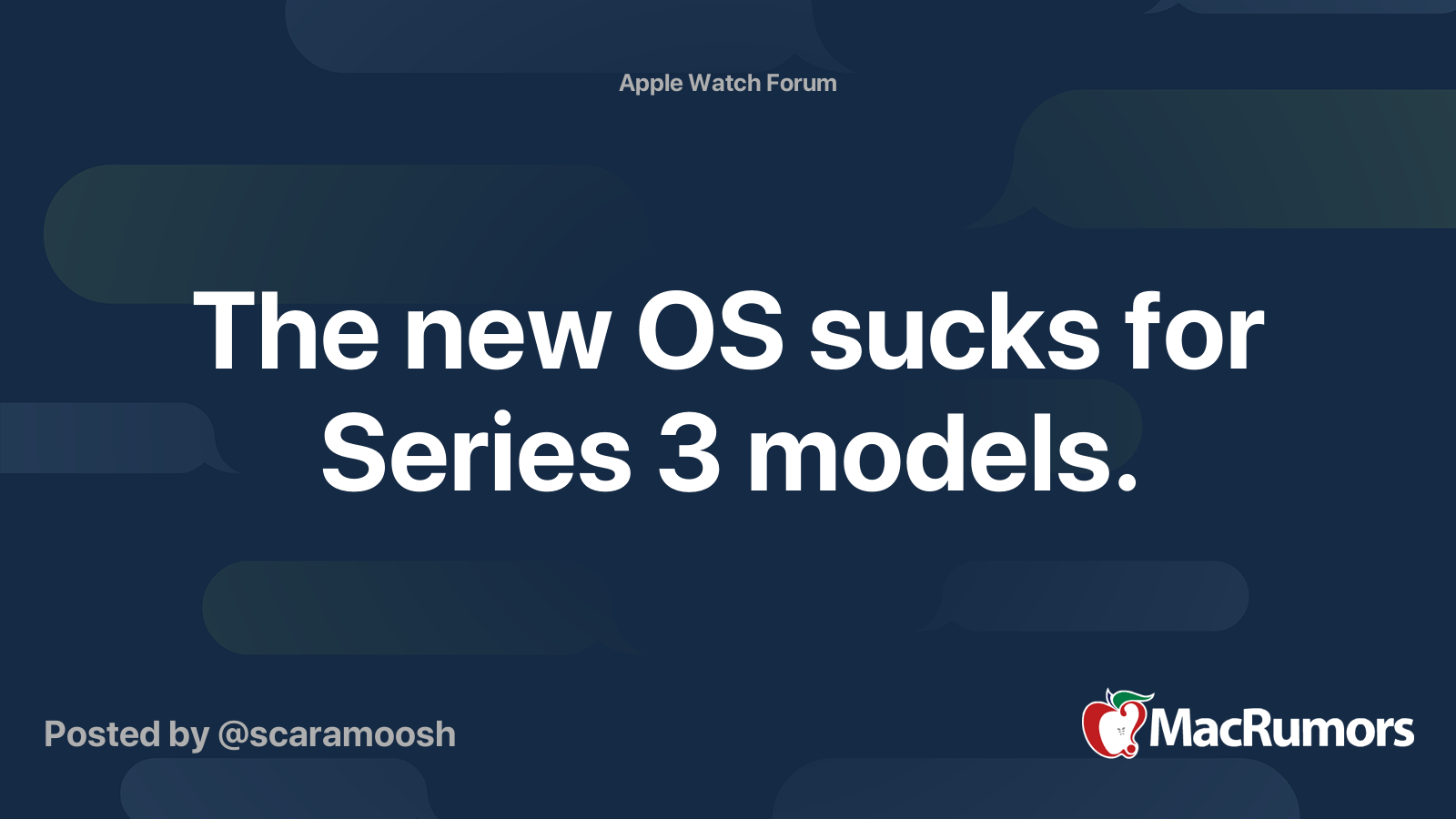 Apple Watch Forum

The new OS sucks for Series 3 models.

Posted by @scaramoosh

MacRumors